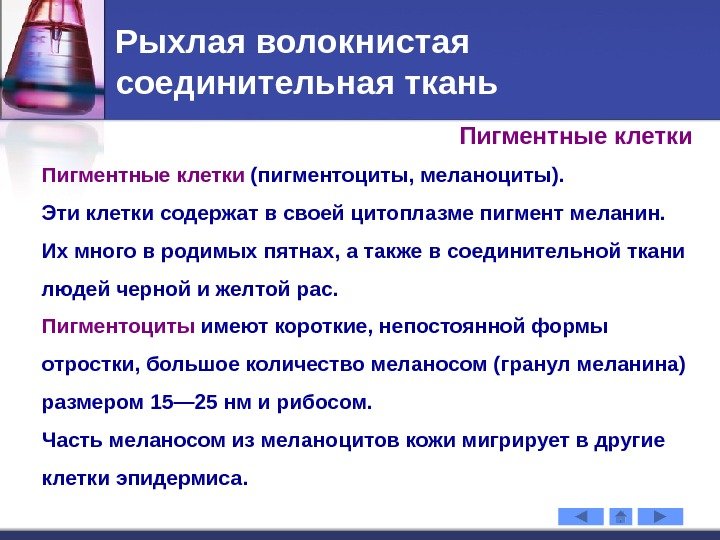 Рыхлая волокнистая соединительная ткань

Пигментные клетки

Пигментные клетки (пигментоциты, меланоциты).

Эти клетки содержат в своей цитоплазме пигмент меланин.

Их много в родимых пятнах, а также в соединительной ткани людей черной и желтой рас.

Пигментоциты имеют короткие, непостоянной формы отростки, большое количество меланосом (гранул меланина) размером 15—25 нм и рибосом.

Часть меланосом из меланоцитов кожи мигрирует в другие клетки эпидермиса.